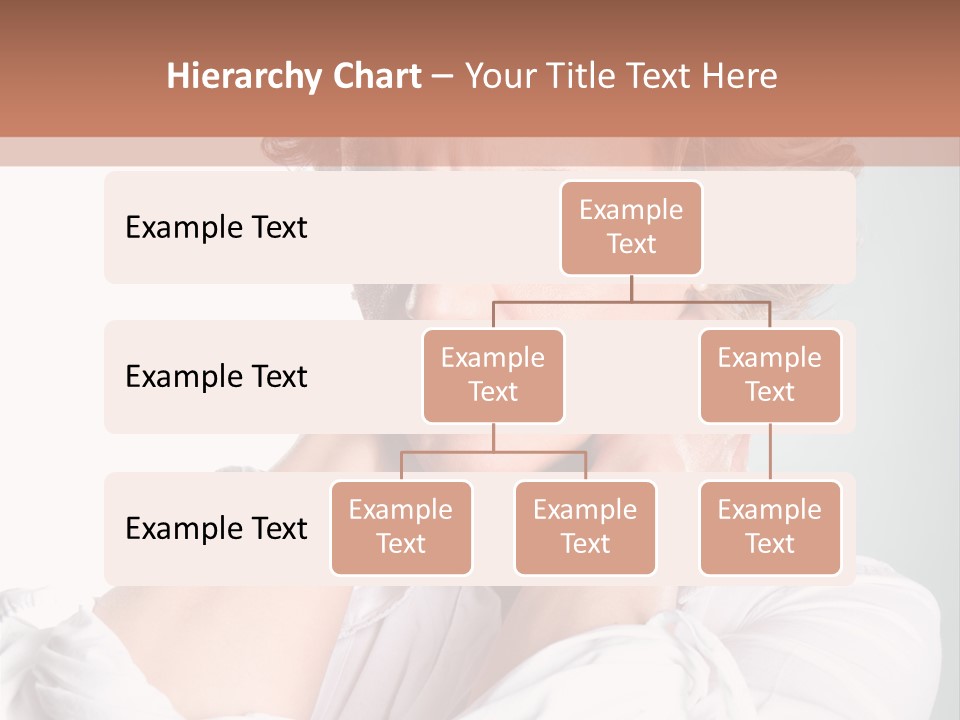 Hierarchy Chart – Your Title Text Here

Example Text

Example Text

Example Text

Example Text

Example Text

Example Text

Example Text

Example Text

Example Text